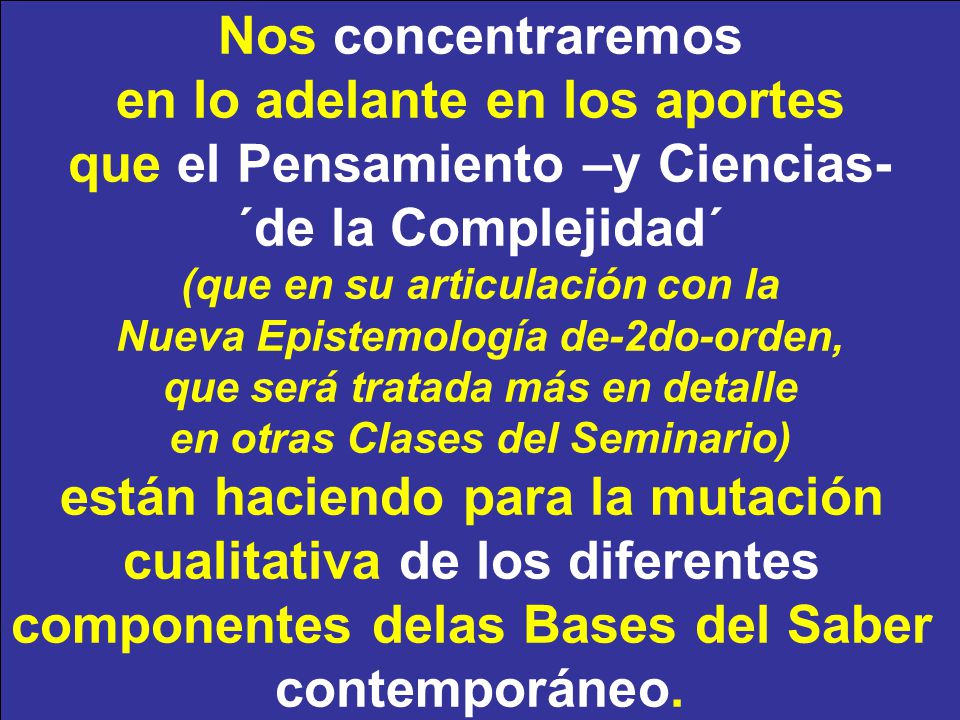 Nos concentraremos en lo adelante en los aportes que el Pensamiento –y Ciencias- ´de la Complejidad´

(que en su articulación con la Nueva Epistemología de-2do-orden, que será tratada más en detalle en otras Clases del Seminario)

están haciendo para la mutación cualitativa de los diferentes componentes delas Bases del Saber contemporáneo.